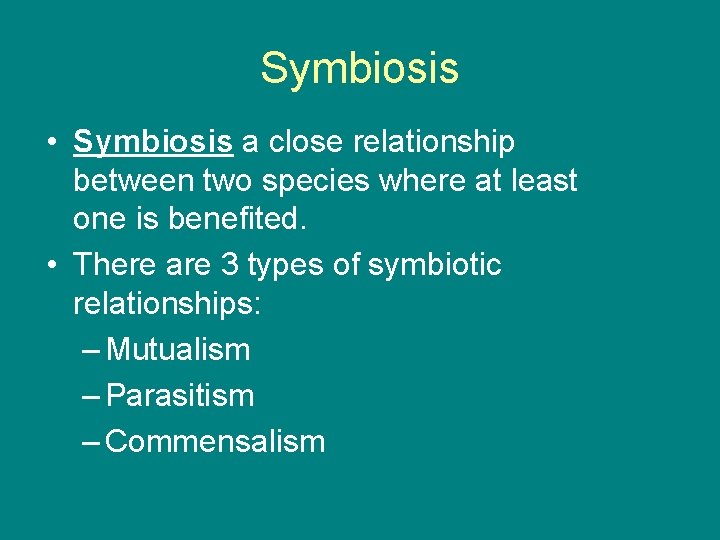 Symbiosis

• Symbiosis a close relationship between two species where at least one is benefited.
• There are 3 types of symbiotic relationships:
– Mutualism
– Parasitism
– Commensalism